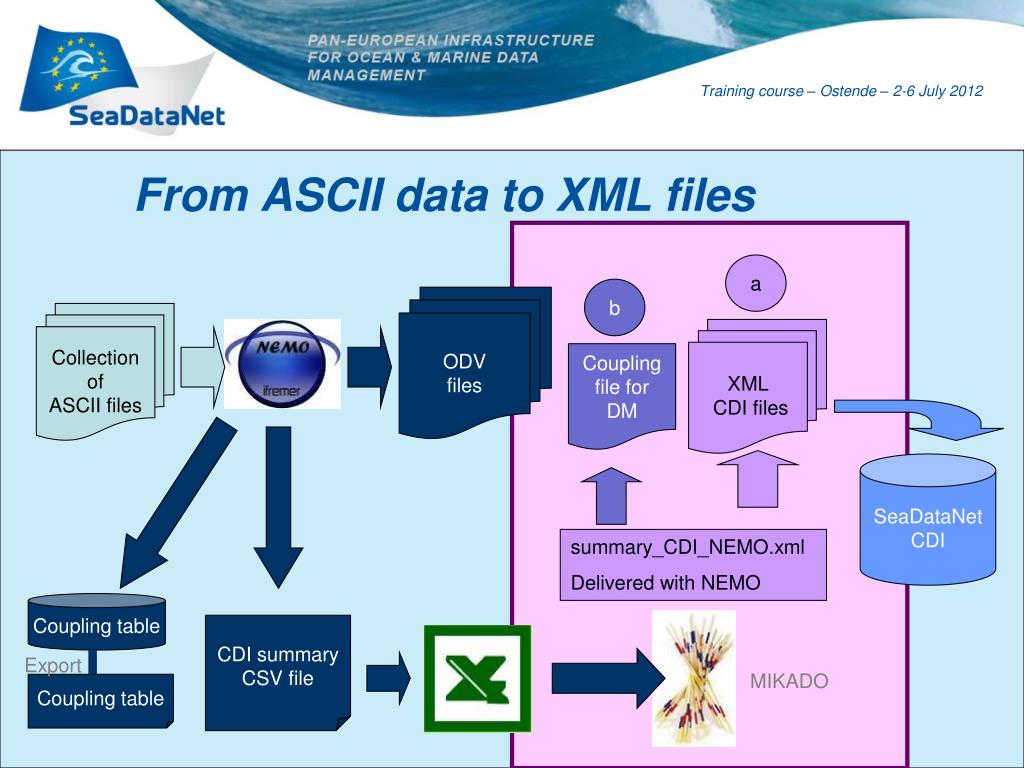 SeaDataNet

PAN-EUROPEAN INFRASTRUCTURE FOR OCEAN & MARINE DATA MANAGEMENT

Training course – Ostende – 2-6 July 2012

From ASCII data to XML files

Collection of ASCII files

NEMO
ifremer

ODV files

b

Coupling file for DM

a

XML CDI files

SeaDataNet CDI

summary_CDI_NEMO.xml

Delivered with NEMO

Coupling table

Export

Coupling table

CDI summary CSV file

MIKADO